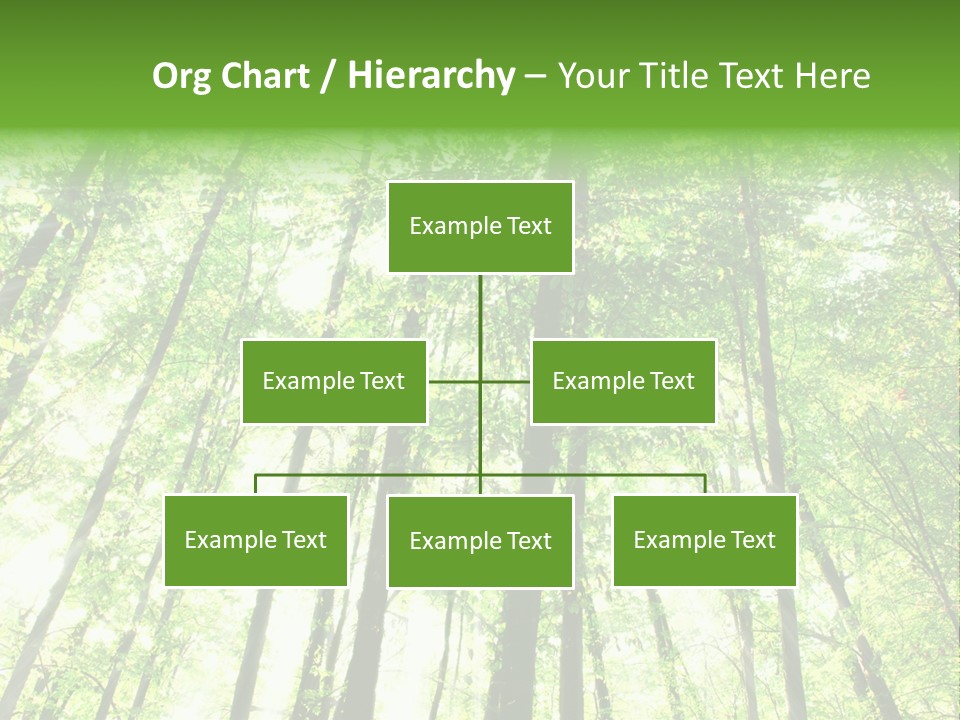 Org Chart / Hierarchy – Your Title Text Here

Example Text

Example Text

Example Text

Example Text

Example Text

Example Text